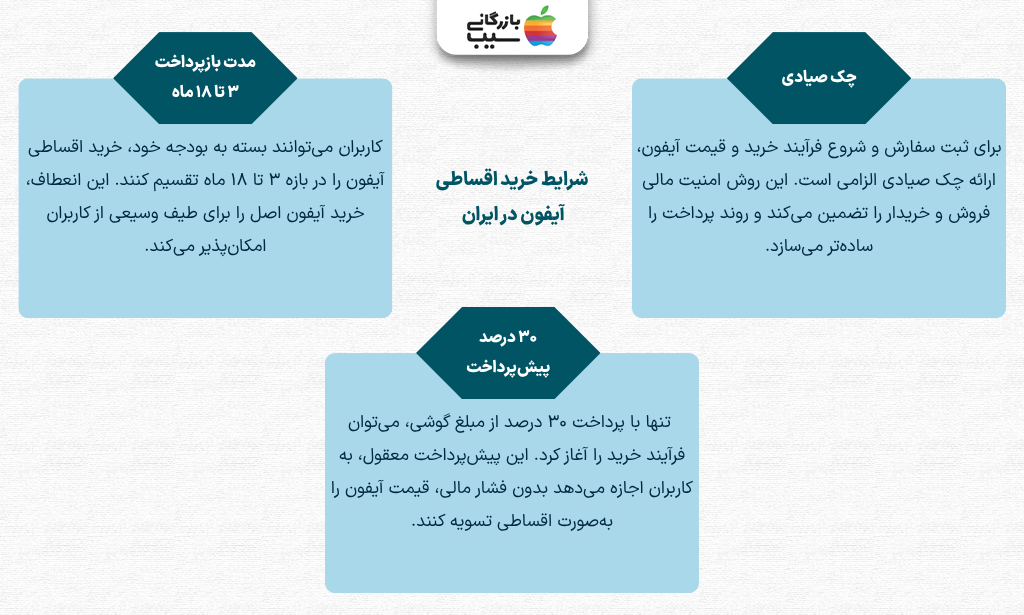 بازرگانی سیب

چک صیادی

برای ثبت سفارش و شروع فرآیند خرید و قیمت آیفون، ارائه چک صیادی الزامی است. این روش امنیت مالی فروش و خریدار را تضمین می‌کند و روند پرداخت را ساده‌تر می‌سازد.

شرایط خرید اقساطی آیفون در ایران

مدت بازپرداخت
۳ تا ۱۸ ماه

کاربران می‌توانند بسته به بودجه خود، خرید اقساطی آیفون را در بازه ۳ تا ۱۸ ماه تقسیم کنند. این انعطاف، خرید آیفون اصل را برای طیف وسیعی از کاربران امکان‌پذیر می‌کند.

۳۰ درصد
پیش‌پرداخت

تنها با پرداخت ۳۰ درصد از مبلغ گوشی، می‌توان فرآیند خرید را آغاز کرد. این پیش‌پرداخت معقول، به کاربران اجازه می‌دهد بدون فشار مالی، قیمت آیفون را به‌صورت اقساطی تسویه کنند.